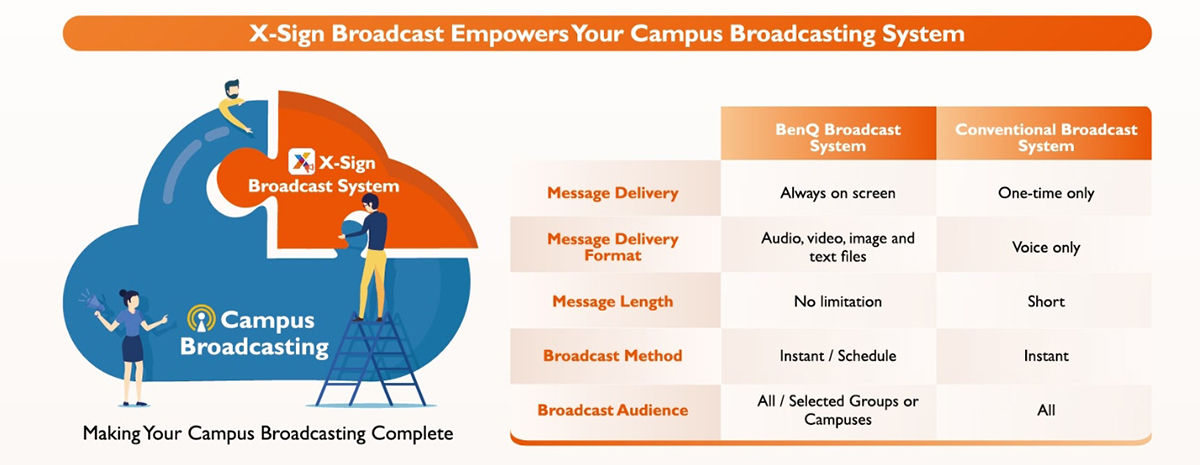 X-Sign Broadcast Empowers Your Campus Broadcasting System

X-Sign Broadcast System

Campus Broadcasting

Making Your Campus Broadcasting Complete

| | BenQ Broadcast System | Conventional Broadcast System |
|---|---|---|
| Message Delivery | Always on screen | One-time only |
| Message Delivery Format | Audio, video, image and text files | Voice only |
| Message Length | No limitation | Short |
| Broadcast Method | Instant / Schedule | Instant |
| Broadcast Audience | All / Selected Groups or Campuses | All |